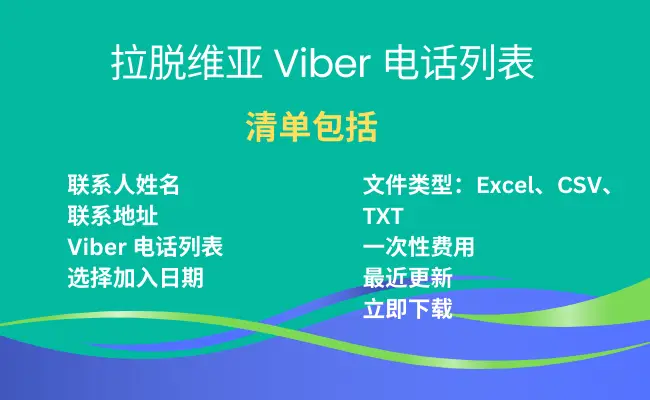 拉脱维亚 Viber 电话列表

清单包括

联系人姓名
联系地址
Viber 电话列表
选择加入日期

文件类型：Excel、CSV、TXT
一次性费用
最近更新
立即下载